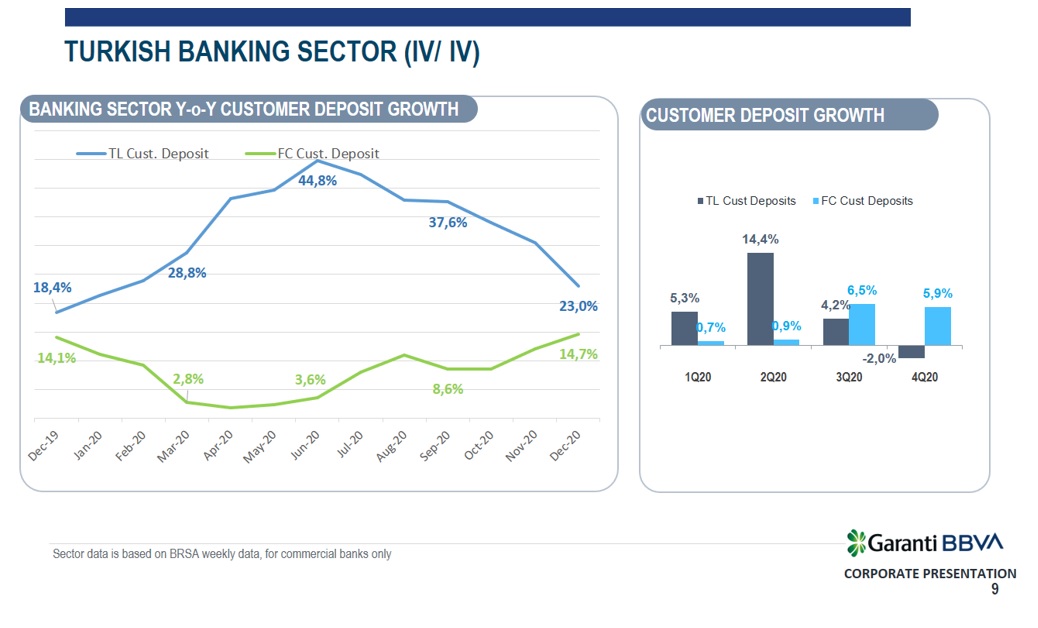 TURKISH BANKING SECTOR (IV/ IV)

BANKING SECTOR Y-o-Y CUSTOMER DEPOSIT GROWTH

TL Cust. Deposit FC Cust. Deposit

18,4%
28,8%
44,8%
37,6%
23,0%
14,1%
2,8%
3,6%
8,6%
14,7%

Dec-19 Jan-20 Feb-20 Mar-20 Apr-20 May-20 Jun-20 Jul-20 Aug-20 Sep-20 Oct-20 Nov-20 Dec-20

CUSTOMER DEPOSIT GROWTH

TL Cust Deposits FC Cust Deposits

5,3%
0,7%
14,4%
0,9%
4,2%
6,5%
-2,0%
5,9%

1Q20 2Q20 3Q20 4Q20

Sector data is based on BRSA weekly data, for commercial banks only

Garanti BBVA
CORPORATE PRESENTATION
9